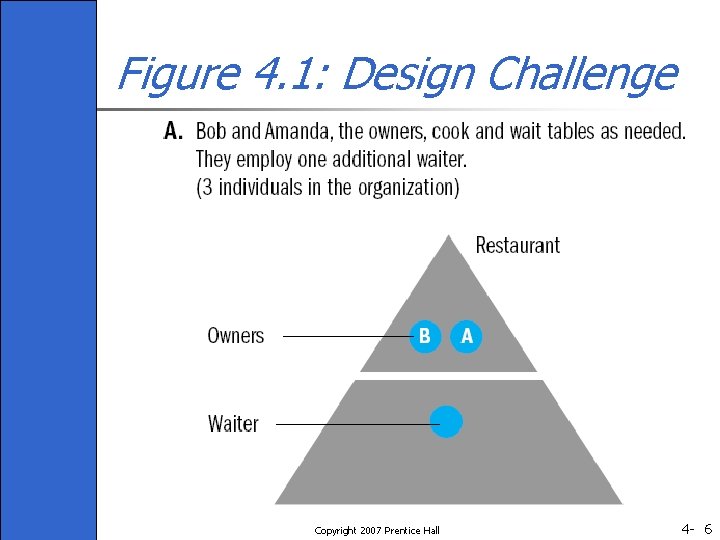 Figure 4.1: Design Challenge

A. Bob and Amanda, the owners, cook and wait tables as needed. They employ one additional waiter. (3 individuals in the organization)

Restaurant

Owners

B

A

Waiter

Copyright 2007 Prentice Hall

4- 6